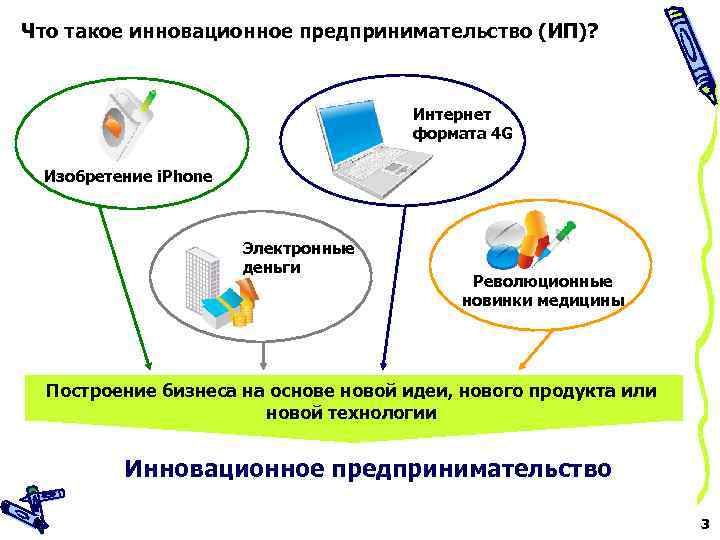 Что такое инновационное предпринимательство (ИП)?

Изобретение iPhone

Интернет формата 4G

Электронные деньги

Революционные новинки медицины

Построение бизнеса на основе новой идеи, нового продукта или новой технологии

Инновационное предпринимательство

3